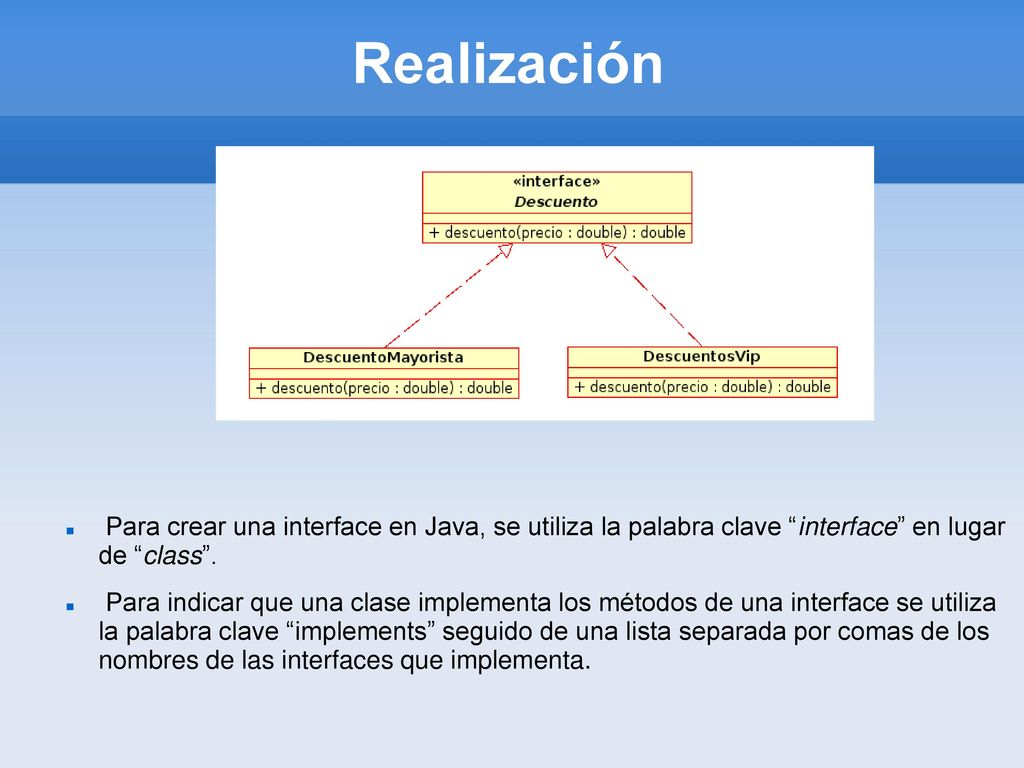 Realización

«interface»
Descuento

+ descuento(precio : double) : double

DescuentoMayorista

+ descuento(precio : double) : double

DescuentosVip

+ descuento(precio : double) : double

Para crear una interface en Java, se utiliza la palabra clave “interface” en lugar de “class”.

Para indicar que una clase implementa los métodos de una interface se utiliza la palabra clave “implements” seguido de una lista separada por comas de los nombres de las interfaces que implementa.